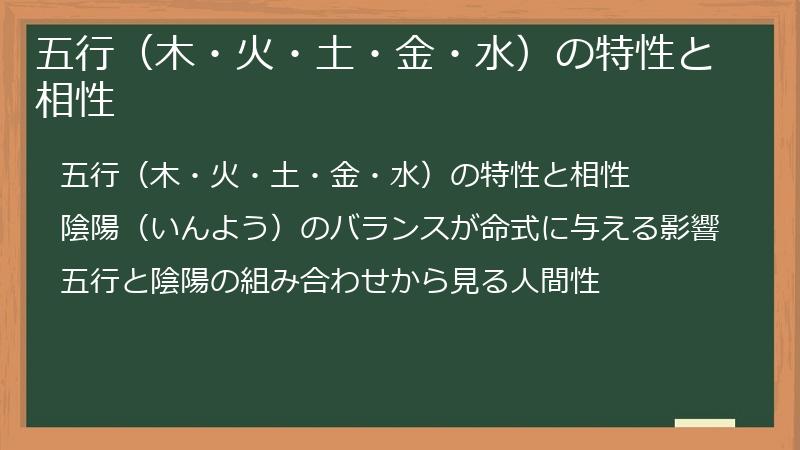 五行（木・火・土・金・水）の特性と相性

五行（木・火・土・金・水）の特性と相性

陰陽（いんよう）のバランスが命式に与える影響

五行と陰陽の組み合わせから見る人間性